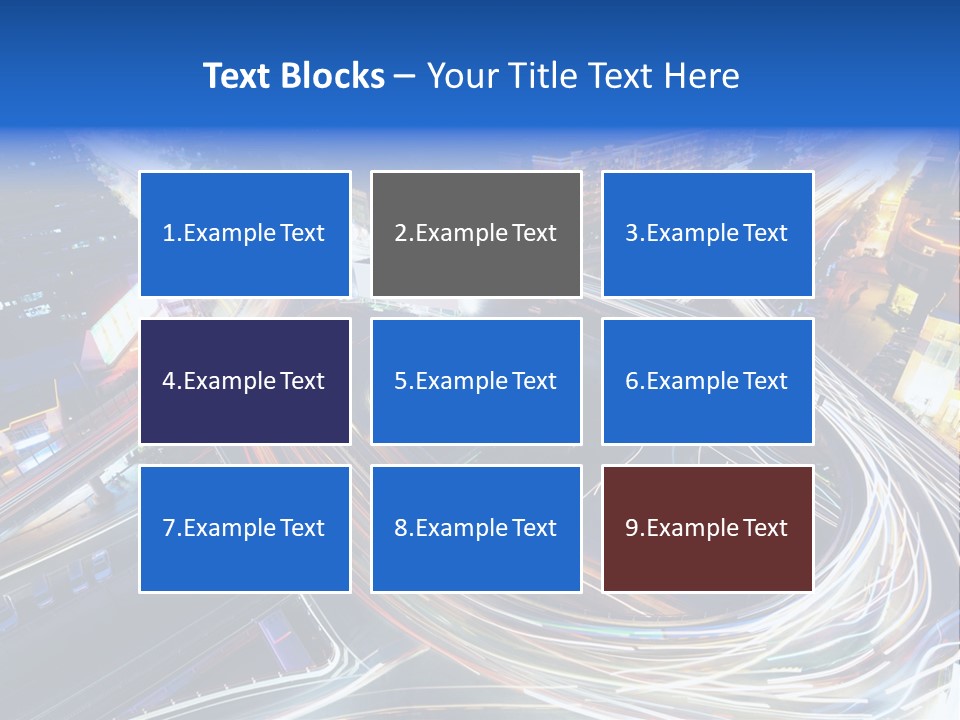 Text Blocks – Your Title Text Here

1.Example Text

2.Example Text

3.Example Text

4.Example Text

5.Example Text

6.Example Text

7.Example Text

8.Example Text

9.Example Text